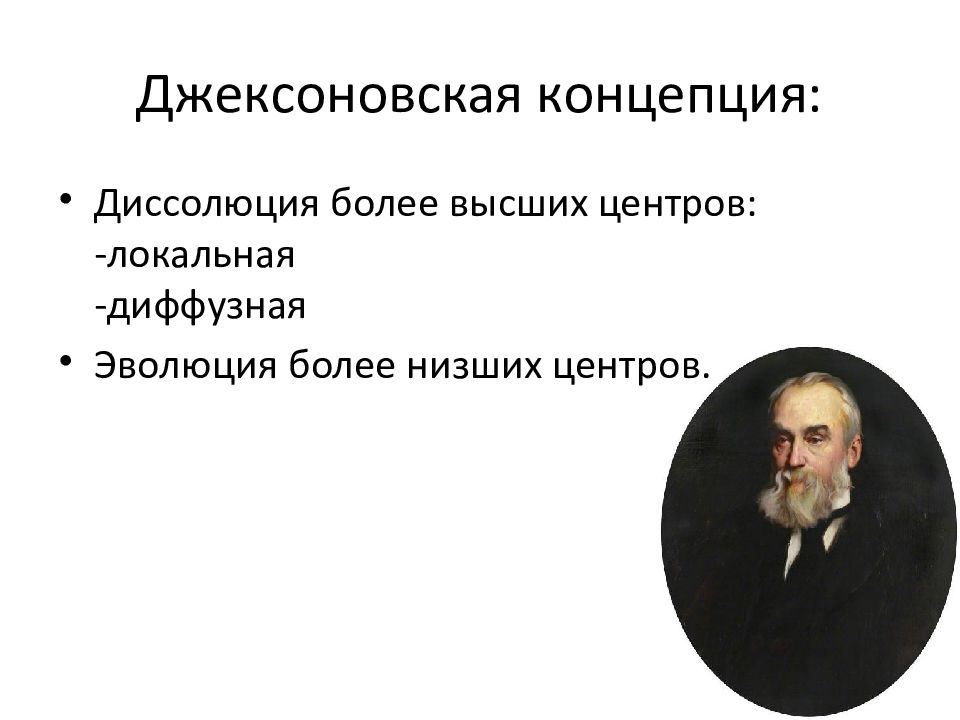 Джексоновская концепция:

• Диссолюция более высших центров:
-локальная
-диффузная

• Эволюция более низших центров.